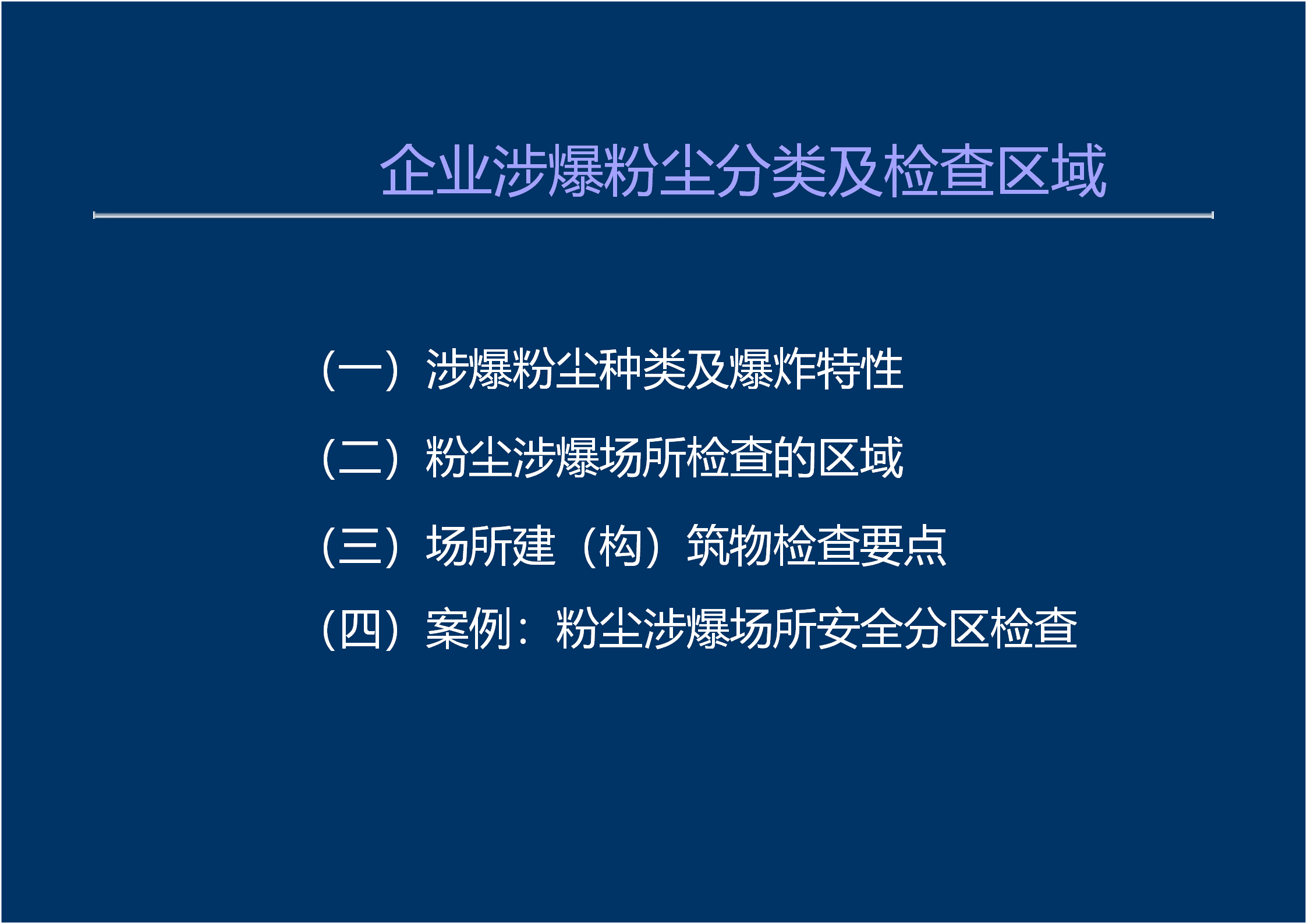 企业涉爆粉尘分类及检查区域

（一）涉爆粉尘种类及爆炸特性

（二）粉尘涉爆场所检查的区域

（三）场所建（构）筑物检查要点

（四）案例：粉尘涉爆场所安全分区检查